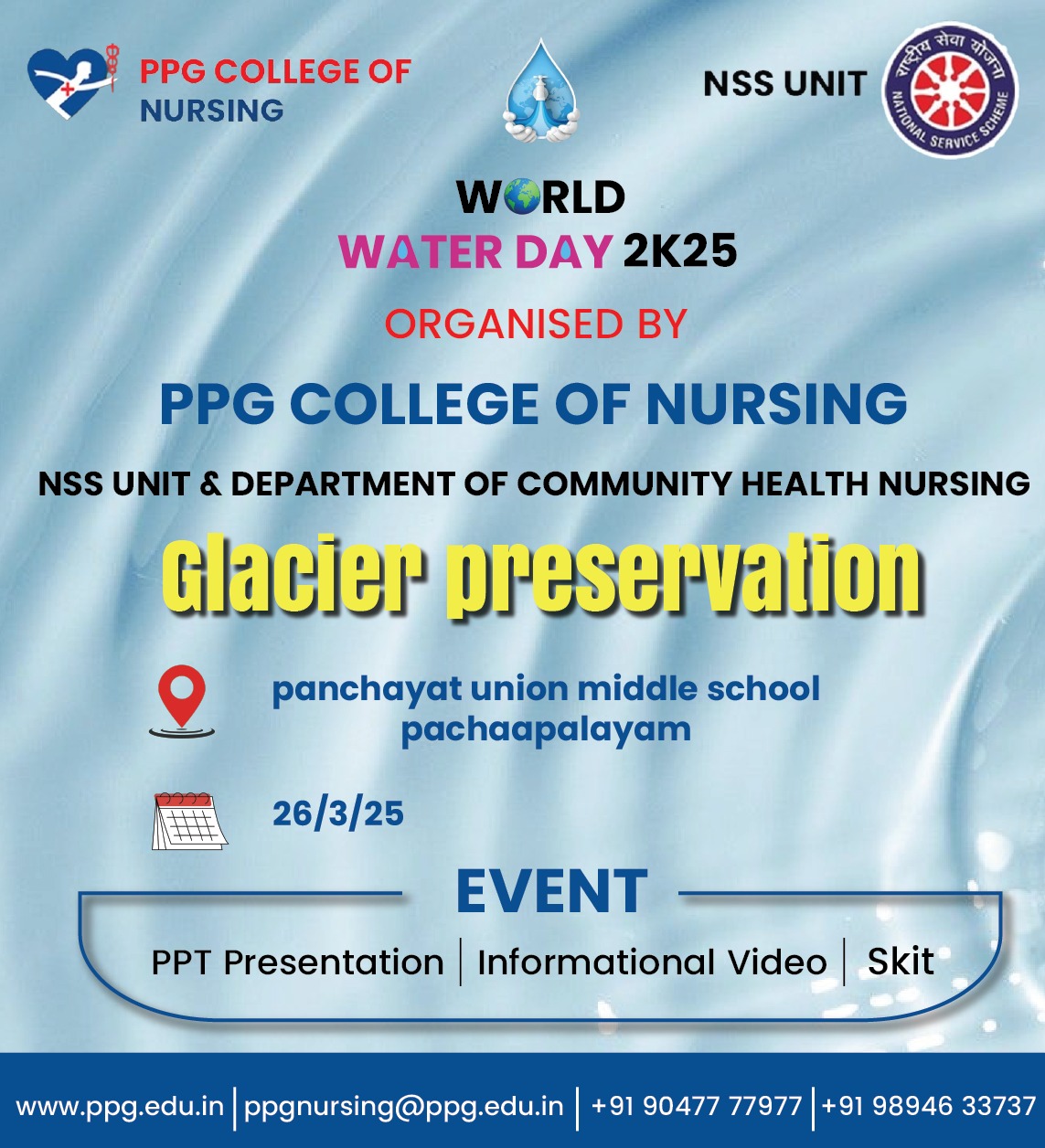 PPG COLLEGE OF NURSING

NSS UNIT

राष्ट्रीय सेवा योजना
NATIONAL SERVICE SCHEME

WORLD
WATER DAY 2K25

ORGANISED BY

PPG COLLEGE OF NURSING

NSS UNIT & DEPARTMENT OF COMMUNITY HEALTH NURSING

Glacier preservation

panchayat union middle school pachaapalayam

26/3/25

EVENT

PPT Presentation | Informational Video | Skit

www.ppg.edu.in | ppgnursing@ppg.edu.in | +91 90477 77977 | +91 98946 33737